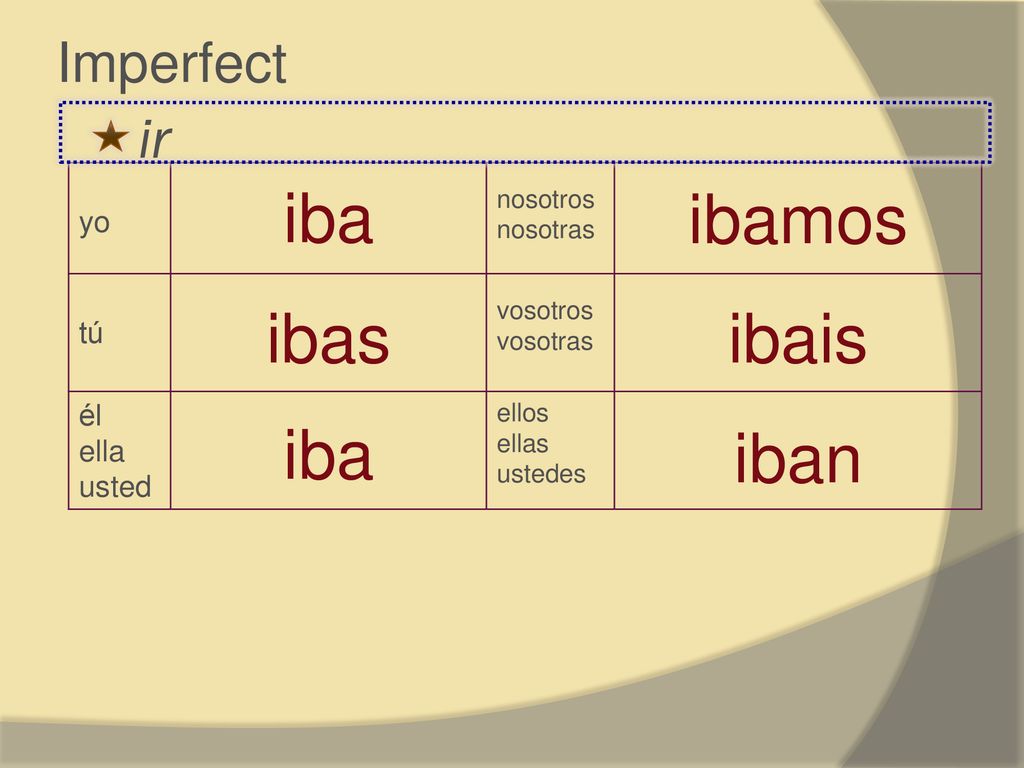 Imperfect

ir

| yo | iba | nosotros nosotras | ibamos |
|---|---|---|---|
| tú | ibas | vosotros vosotras | ibais |
| él ella usted | iba | ellos ellas ustedes | iban |